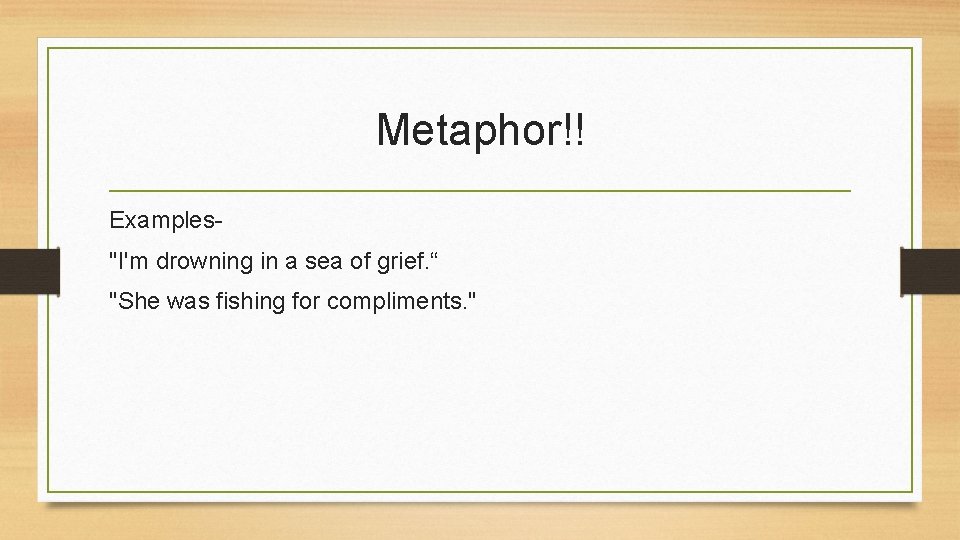 Metaphor!!

Examples-

"I'm drowning in a sea of grief.“

"She was fishing for compliments."